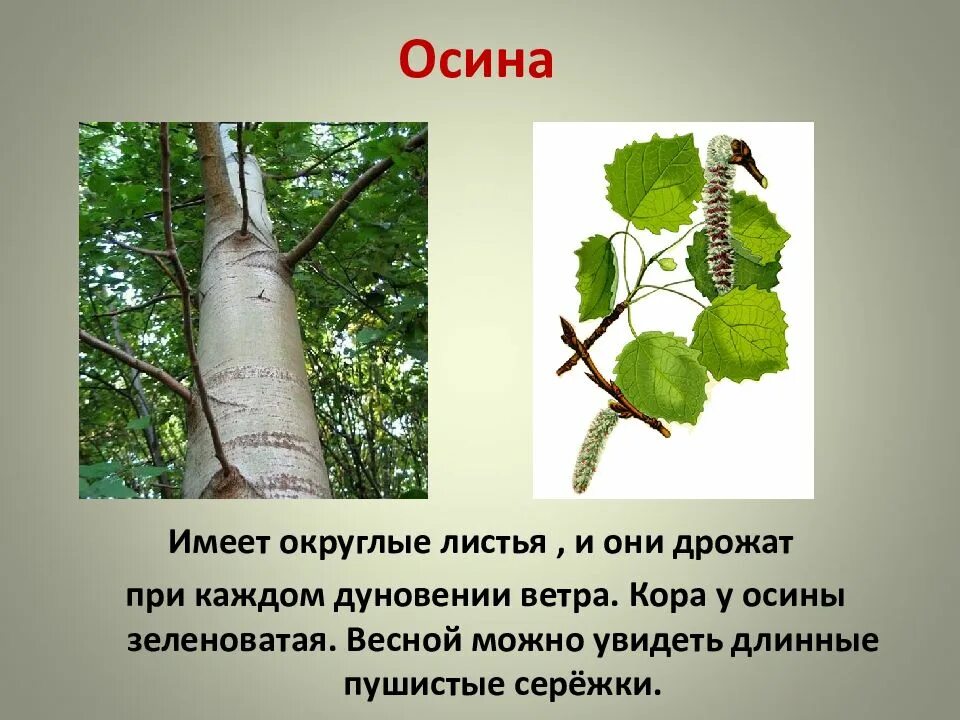 Осина

Имеет округлые листья , и они дрожат при каждом дуновении ветра. Кора у осины зеленоватая. Весной можно увидеть длинные пушистые серёжки.